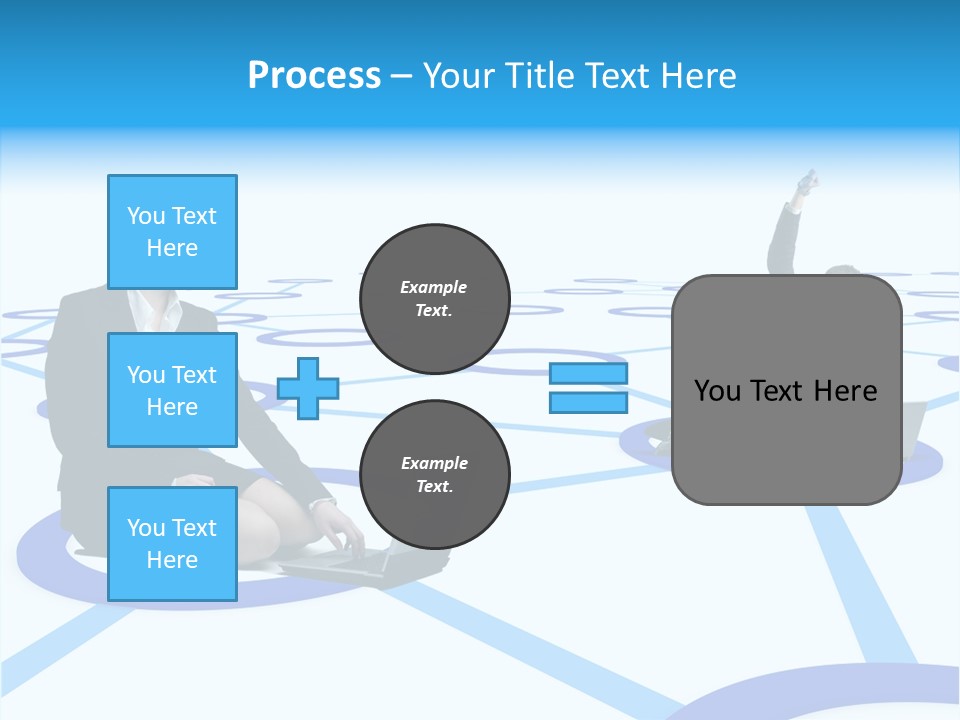 Process – Your Title Text Here

You Text Here

You Text Here

You Text Here

Example Text.

Example Text.

You Text Here